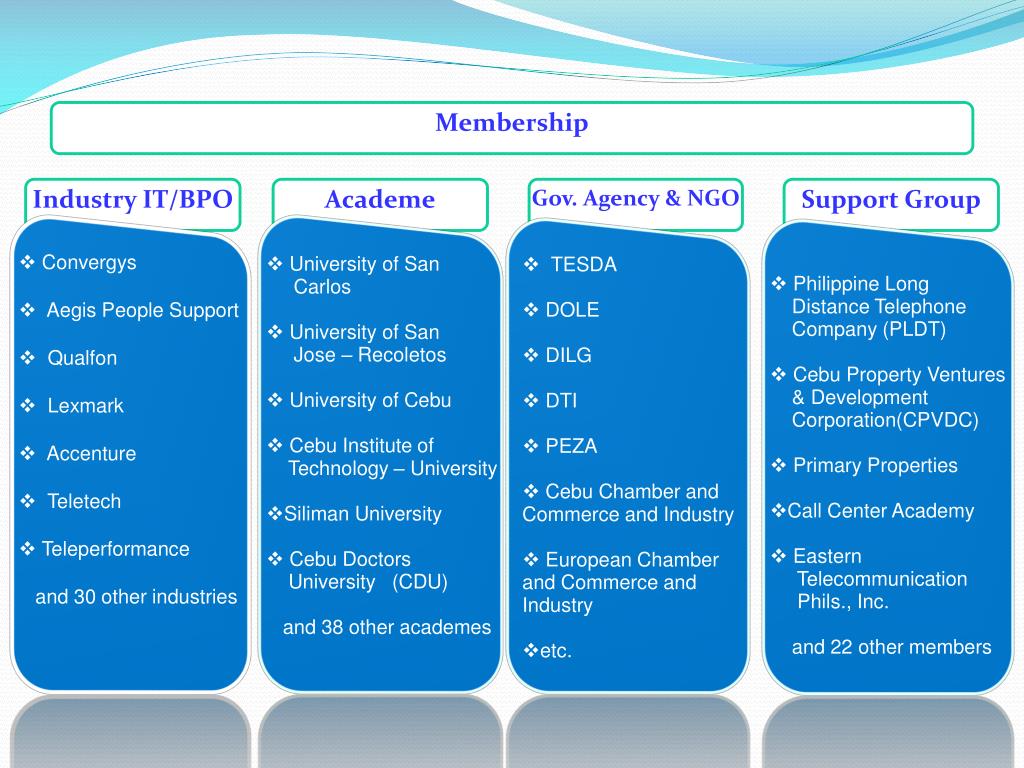 Membership

Industry IT/BPO

❖ Convergys

❖ Aegis People Support

❖ Qualfon

❖ Lexmark

❖ Accenture

❖ Teletech

❖ Teleperformance

and 30 other industries

Academe

❖ University of San Carlos

❖ University of San Jose – Recoletos

❖ University of Cebu

❖ Cebu Institute of Technology – University

❖Siliman University

❖ Cebu Doctors University (CDU)

and 38 other academes

Gov. Agency & NGO

❖ TESDA

❖ DOLE

❖ DILG

❖ DTI

❖ PEZA

❖ Cebu Chamber and Commerce and Industry

❖ European Chamber and Commerce and Industry

❖etc.

Support Group

❖ Philippine Long Distance Telephone Company (PLDT)

❖ Cebu Property Ventures & Development Corporation(CPVDC)

❖ Primary Properties

❖Call Center Academy

❖ Eastern Telecommunication Phils., Inc.

and 22 other members